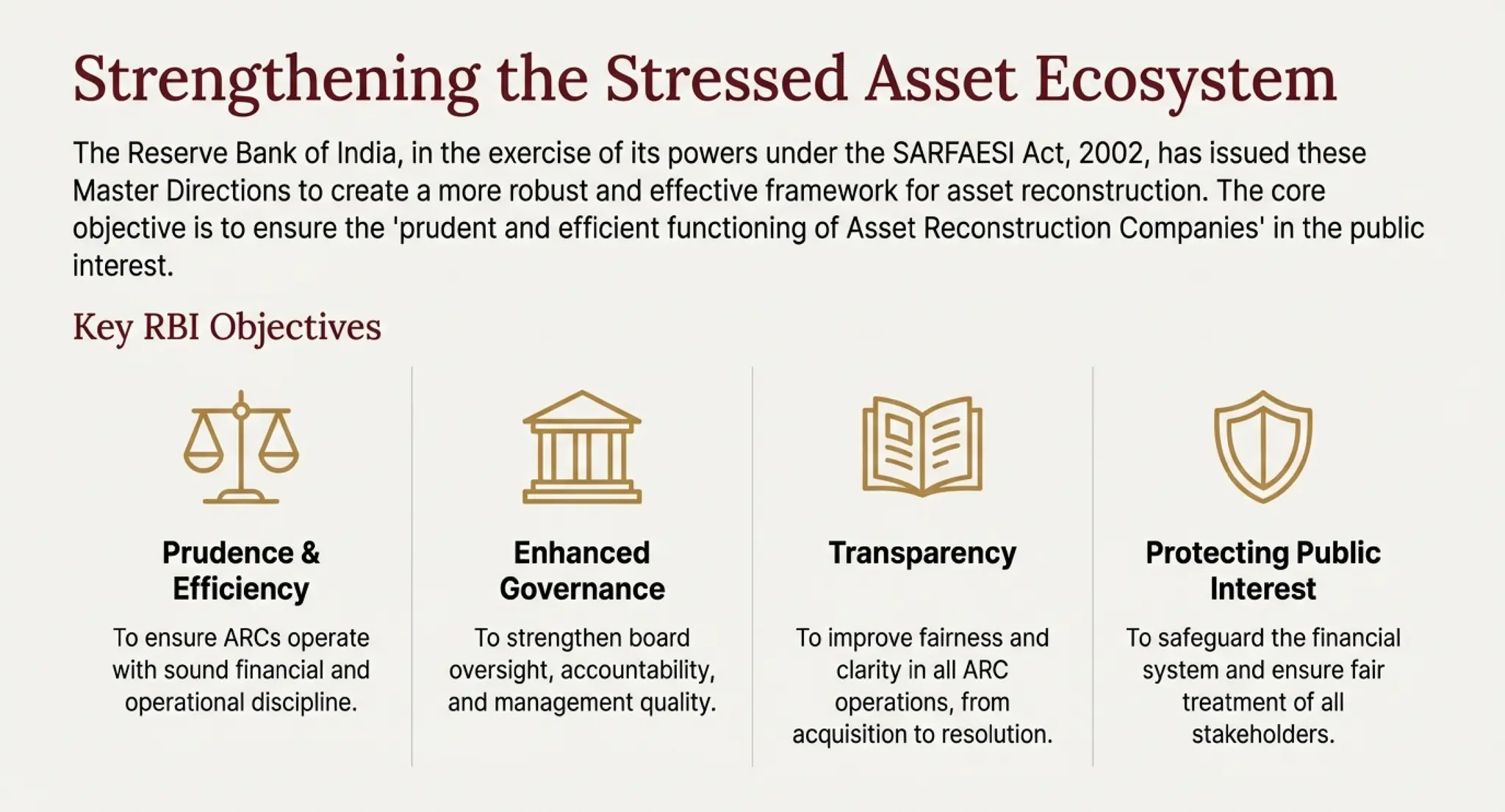 Strengthening the Stressed Asset Ecosystem

The Reserve Bank of India, in the exercise of its powers under the SARFAESI Act, 2002, has issued these Master Directions to create a more robust and effective framework for asset reconstruction. The core objective is to ensure the 'prudent and efficient functioning of Asset Reconstruction Companies' in the public interest.

Key RBI Objectives

Prudence & Efficiency

To ensure ARCs operate with sound financial and operational discipline.

Enhanced Governance

To strengthen board oversight, accountability, and management quality.

Transparency

To improve fairness and clarity in all ARC operations, from acquisition to resolution.

Protecting Public Interest

To safeguard the financial system and ensure fair treatment of all stakeholders.